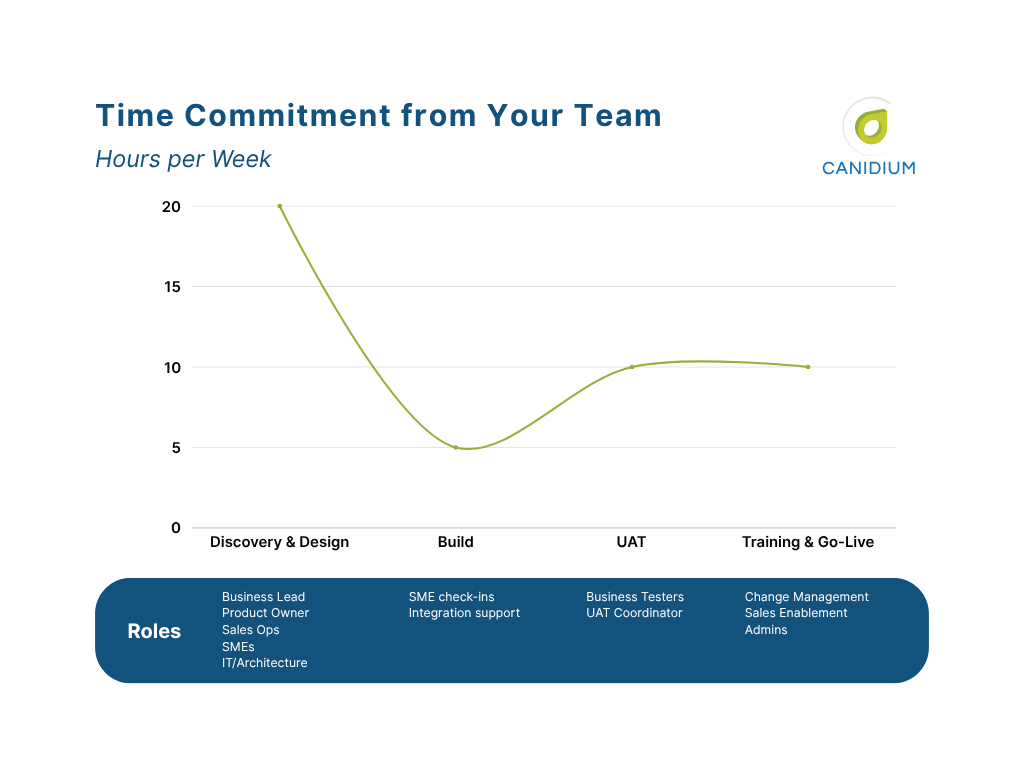 Time Commitment from Your Team

Hours per Week

CANIDIUM

20
15
10
5
0

Discovery & Design
Build
UAT
Training & Go-Live

Roles

Business Lead
Product Owner
Sales Ops
SMEs
IT/Architecture

SME check-ins
Integration support

Business Testers
UAT Coordinator

Change Management
Sales Enablement
Admins